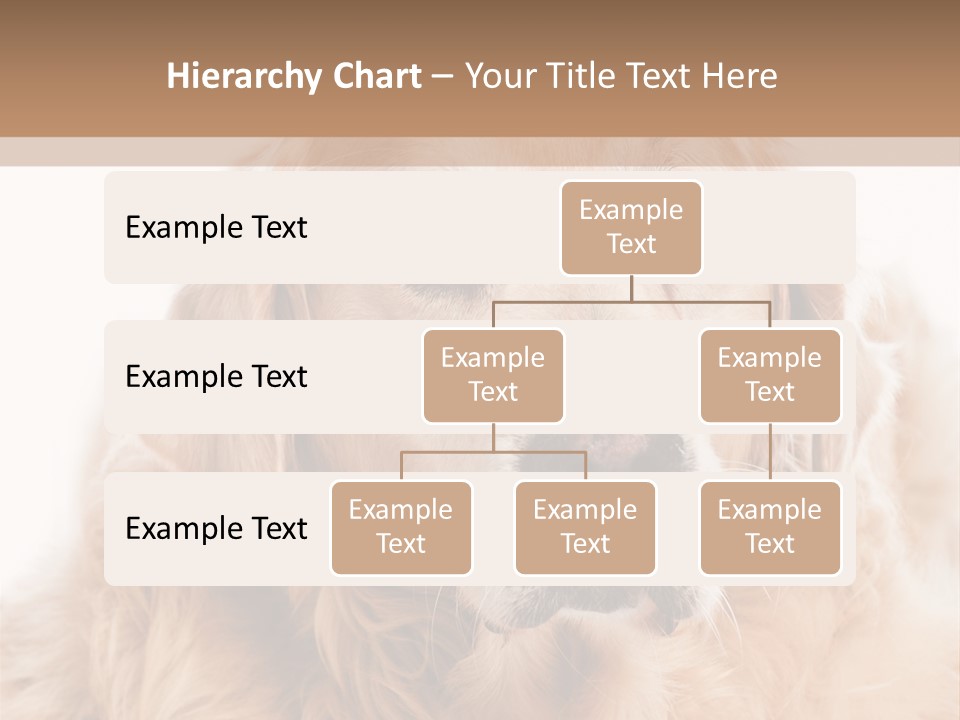 Hierarchy Chart – Your Title Text Here

Example Text

Example Text

Example Text

Example Text

Example Text

Example Text

Example Text

Example Text

Example Text